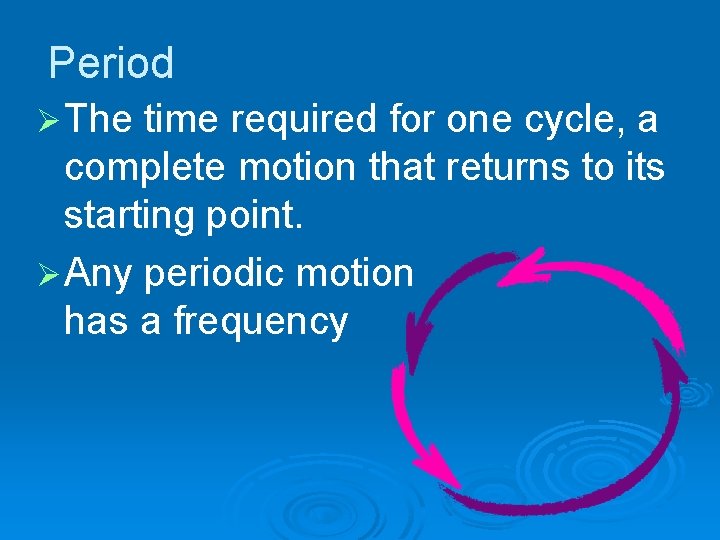 Period

➢ The time required for one cycle, a complete motion that returns to its starting point.

➢ Any periodic motion has a frequency